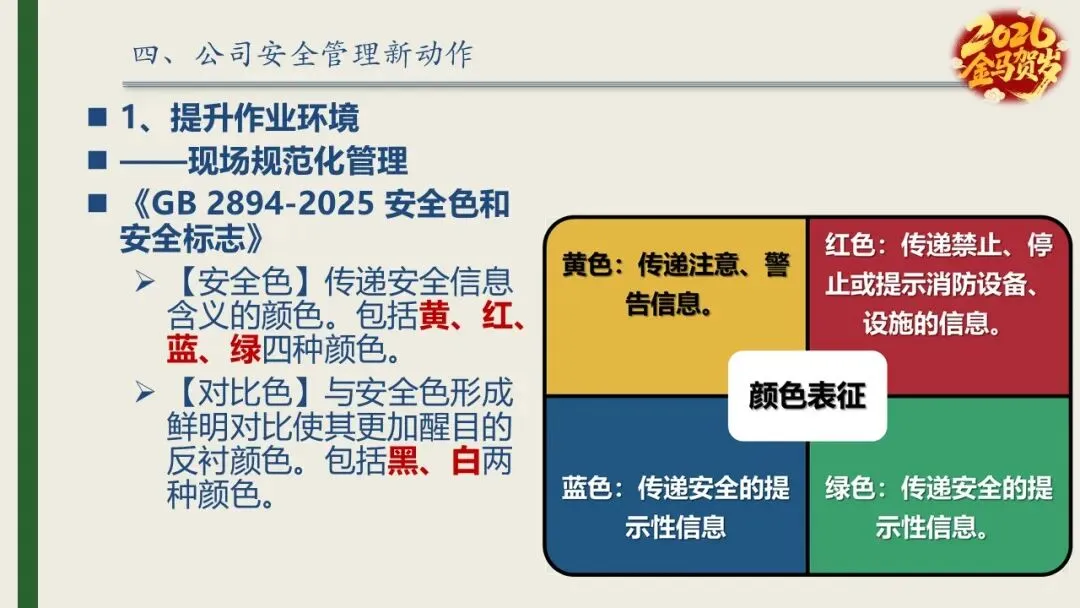 四、公司安全管理新动作

2026 金马贺岁

■ 1、提升作业环境

■ ——现场规范化管理

■ 《GB 2894-2025 安全色和安全标志》

➢ 【安全色】传递安全信息含义的颜色。包括黄、红、蓝、绿四种颜色。

➢ 【对比色】与安全色形成鲜明对比使其更加醒目的反衬颜色。包括黑、白两种颜色。

黄色：传递注意、警告信息。

红色：传递禁止、停止或提示消防设备、设施的信息。

颜色表征

蓝色：传递安全的提示性信息

绿色：传递安全的提示性信息。